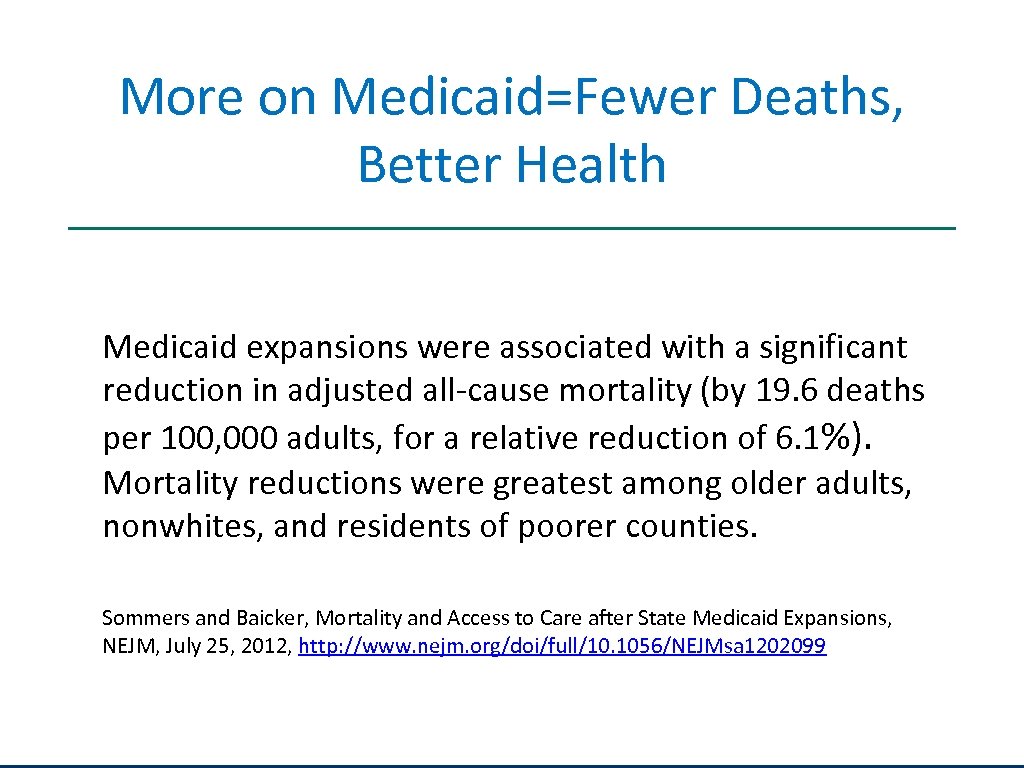 More on Medicaid=Fewer Deaths, Better Health

Medicaid expansions were associated with a significant reduction in adjusted all-cause mortality (by 19.6 deaths per 100,000 adults, for a relative reduction of 6.1%). Mortality reductions were greatest among older adults, nonwhites, and residents of poorer counties.

Sommers and Baicker, Mortality and Access to Care after State Medicaid Expansions, NEJM, July 25, 2012, http://www.nejm.org/doi/full/10.1056/NEJMsa1202099